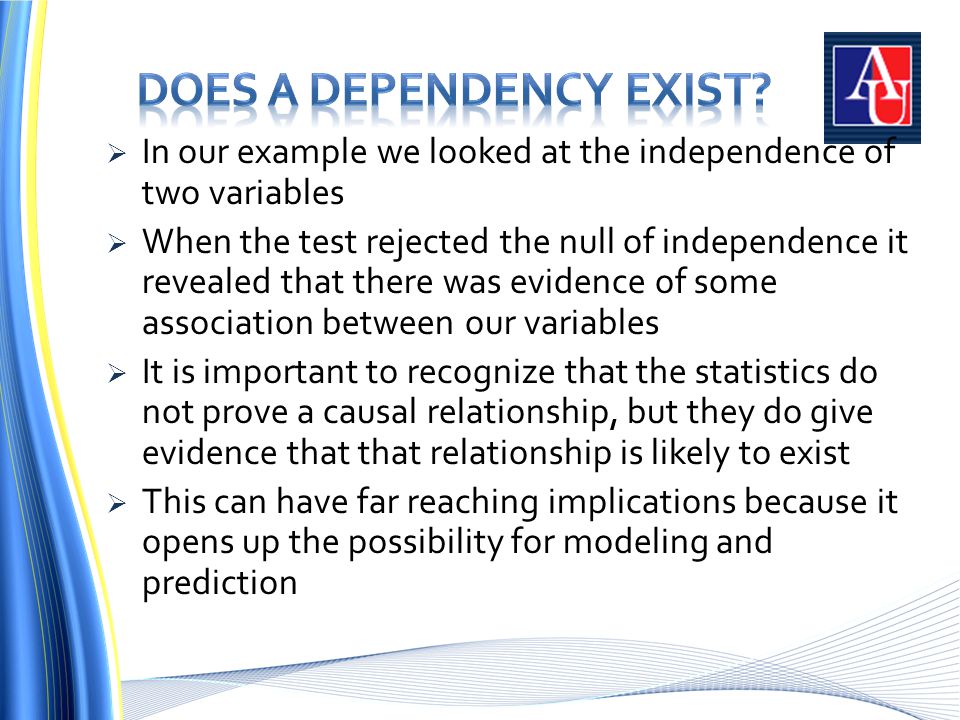 DOES A DEPENDENCY EXIST?

AU

➢ In our example we looked at the independence of two variables

➢ When the test rejected the null of independence it revealed that there was evidence of some association between our variables

➢ It is important to recognize that the statistics do not prove a causal relationship, but they do give evidence that that relationship is likely to exist

➢ This can have far reaching implications because it opens up the possibility for modeling and prediction